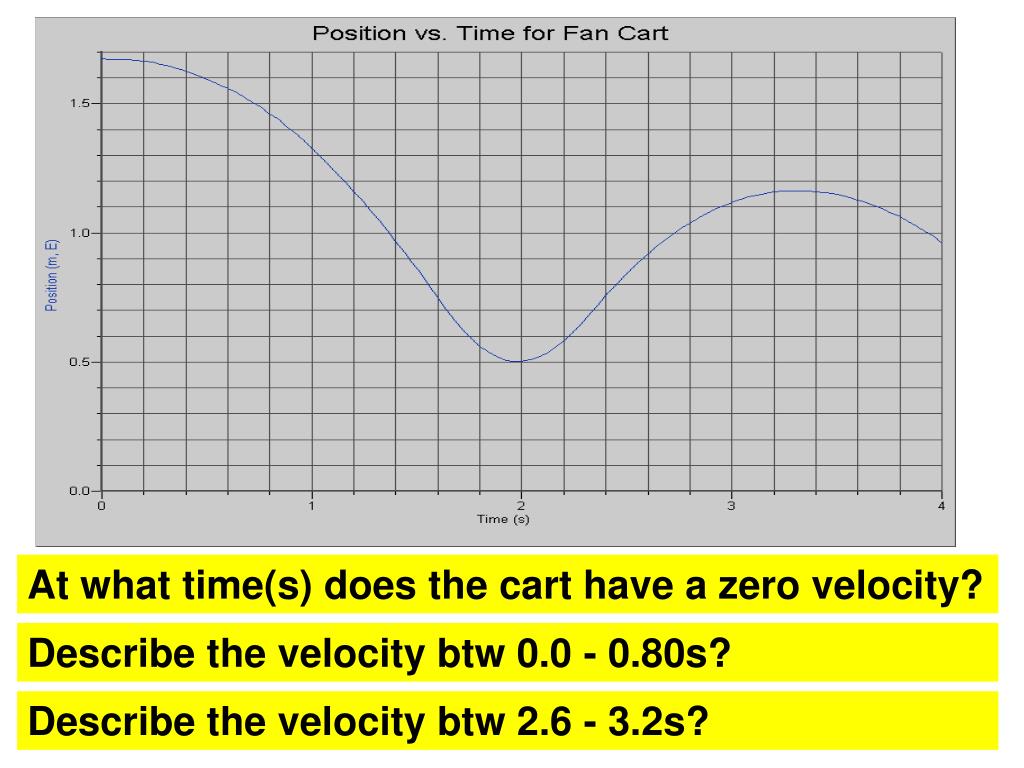 Position vs. Time for Fan Cart

Position (m, E)

1.5
1.0
0.5
0.0

0
1
2
3
4
Time (s)

At what time(s) does the cart have a zero velocity?

Describe the velocity btw 0.0 - 0.80s?

Describe the velocity btw 2.6 - 3.2s?